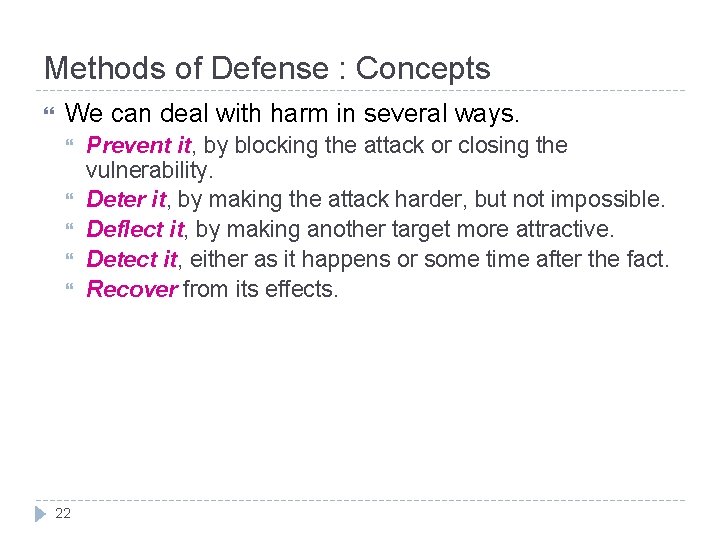 Methods of Defense : Concepts

We can deal with harm in several ways.

Prevent it, by blocking the attack or closing the vulnerability.

Deter it, by making the attack harder, but not impossible.

Deflect it, by making another target more attractive.

Detect it, either as it happens or some time after the fact.

Recover from its effects.

22